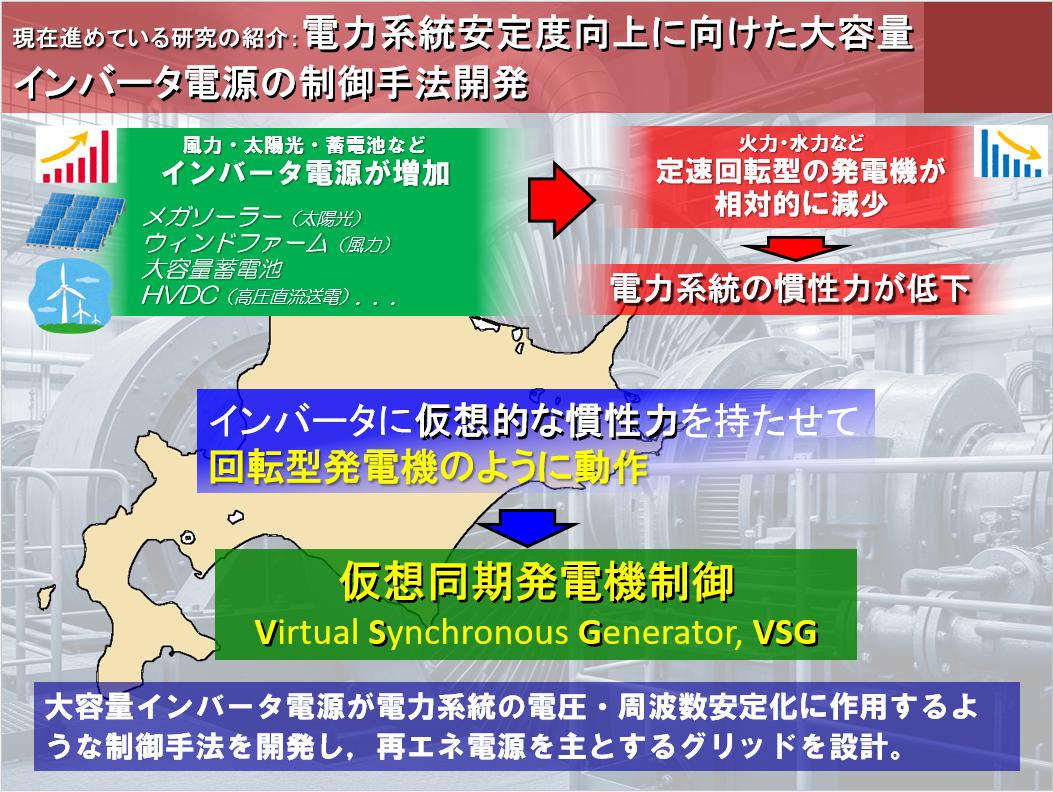 現在進めている研究の紹介：電力系統安定度向上に向けた大容量インバータ電源の制御手法開発

風力・太陽光・蓄電池など
インバータ電源が増加

メガソーラー（太陽光）
ウィンドファーム（風力）
大容量蓄電池
HVDC（高圧直流送電）．．．

火力・水力など
定速回転型の発電機が相対的に減少

電力系統の慣性力が低下

インバータに仮想的な慣性力を持たせて
回転型発電機のように動作

仮想同期発電機制御
Virtual Synchronous Generator, VSG

大容量インバータ電源が電力系統の電圧・周波数安定化に作用するような制御手法を開発し，再エネ電源を主とするグリッドを設計。